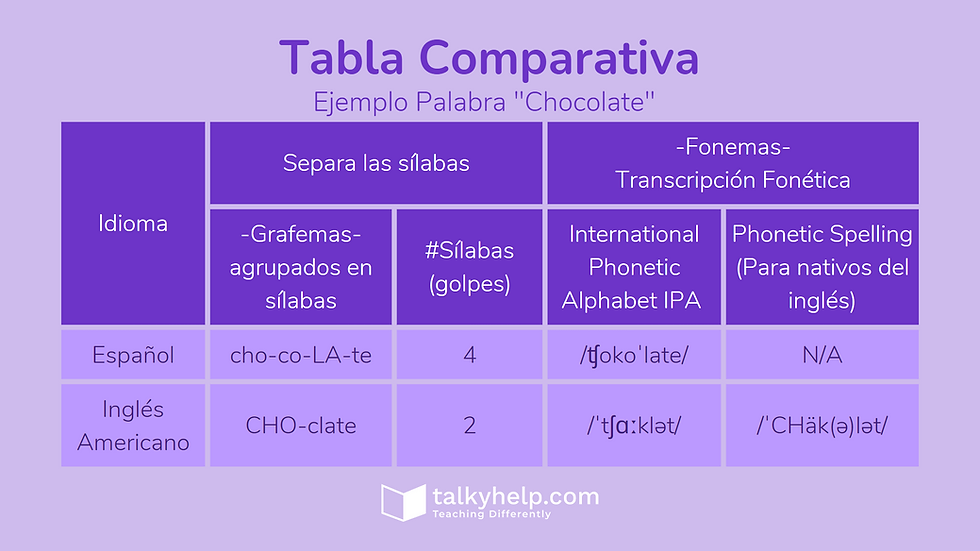 Tabla Comparativa
Ejemplo Palabra "Chocolate"

| Idioma | Separa las sílabas | | -Fonemas- Transcripción Fonética | |
|---|---|---|---|---|
| | -Grafemas- agrupados en sílabas | #Sílabas (golpes) | International Phonetic Alphabet IPA | Phonetic Spelling (Para nativos del inglés) |
| Español | cho-co-LA-te | 4 | /ʧokoˈlate/ | N/A |
| Inglés Americano | CHO-clate | 2 | /ˈtʃɑːklət/ | /ˈCHäk(ə)lət/ |

talkyhelp.com
Teaching Differently